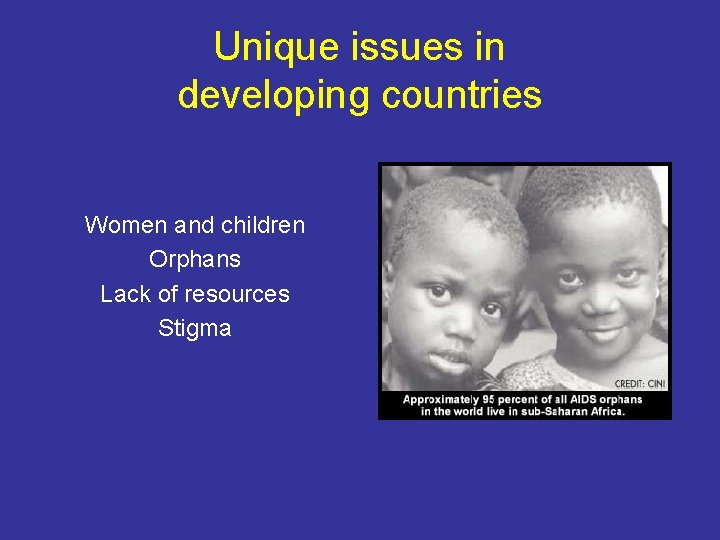 Unique issues in developing countries

Women and children
Orphans
Lack of resources
Stigma

CREDIT: CINI
Approximately 95 percent of all AIDS orphans in the world live in sub-Saharan Africa.